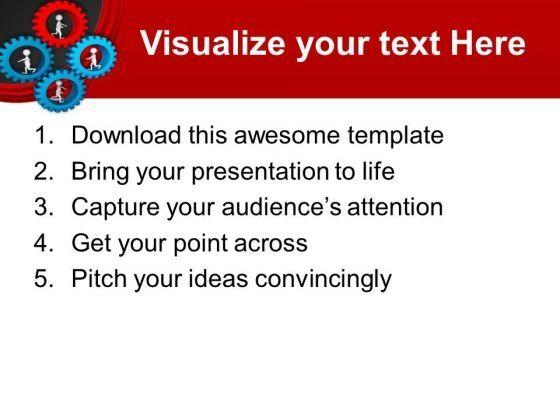 Visualize your text Here

1. Download this awesome template
2. Bring your presentation to life
3. Capture your audience’s attention
4. Get your point across
5. Pitch your ideas convincingly